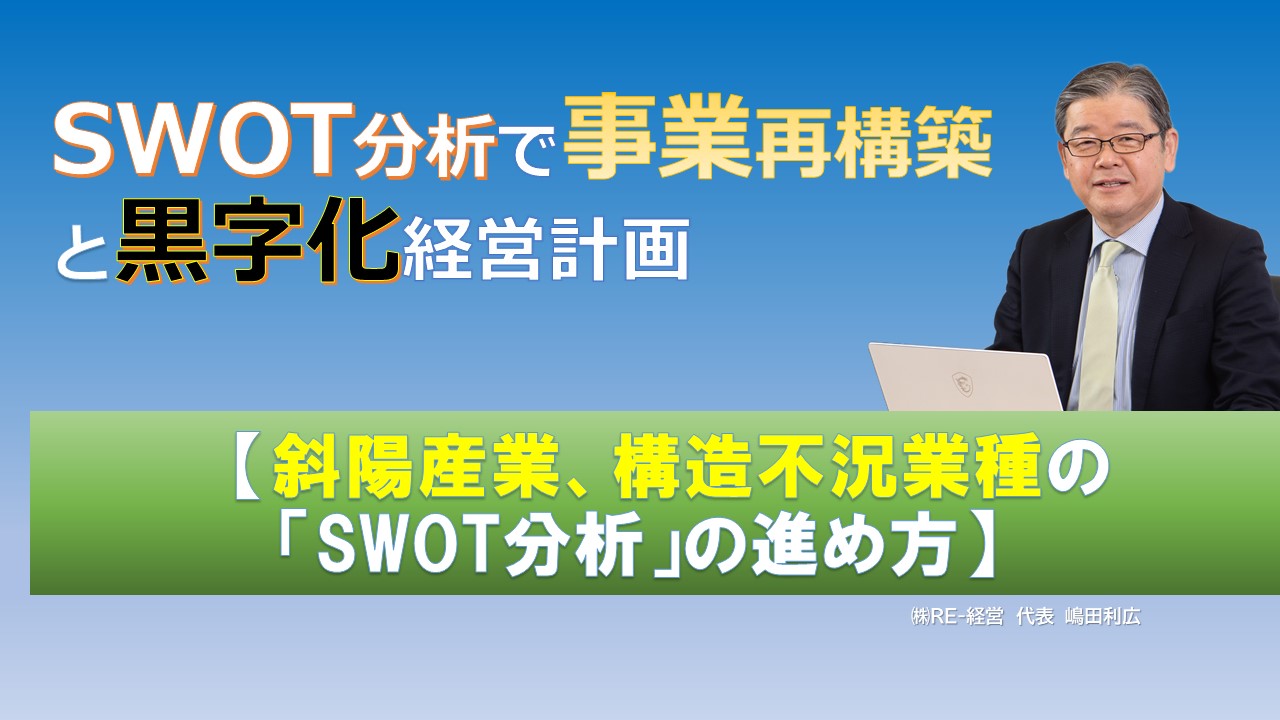 SWOT分析で事業再構築
と黒字化経営計画

【斜陽産業、構造不況業種の
「SWOT分析」の進め方】

㈱RE-経営 代表 嶋田利広